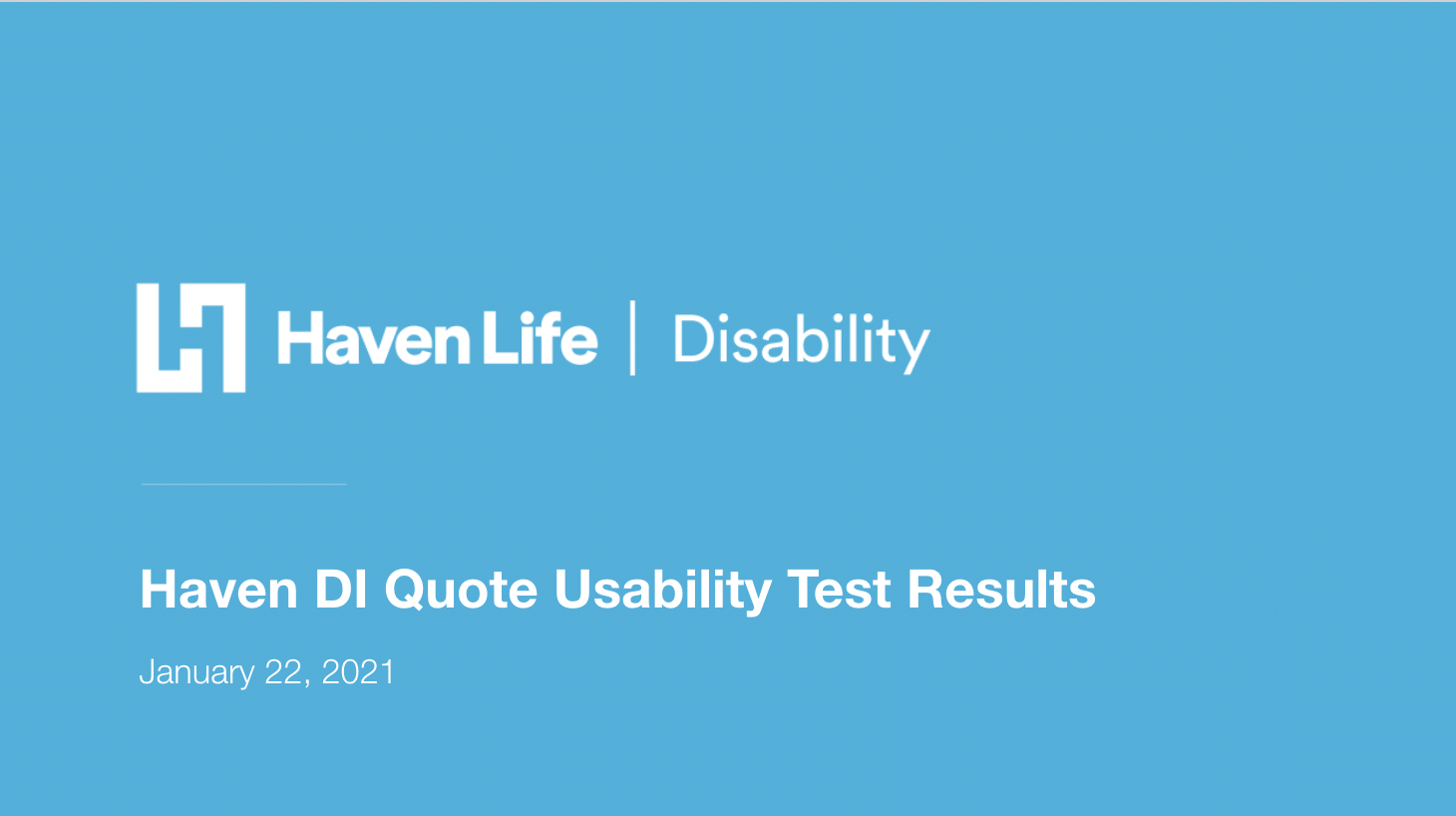 Haven Life | Disability

Haven DI Quote Usability Test Results

January 22, 2021